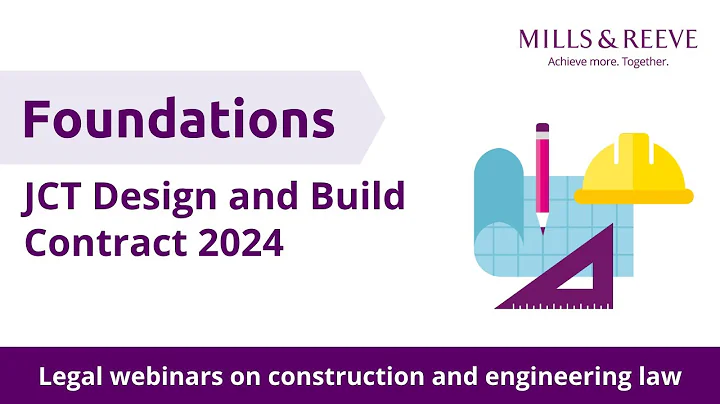 MILLS & REEVE
Achieve more. Together.

Foundations

JCT Design and Build Contract 2024

Legal webinars on construction and engineering law